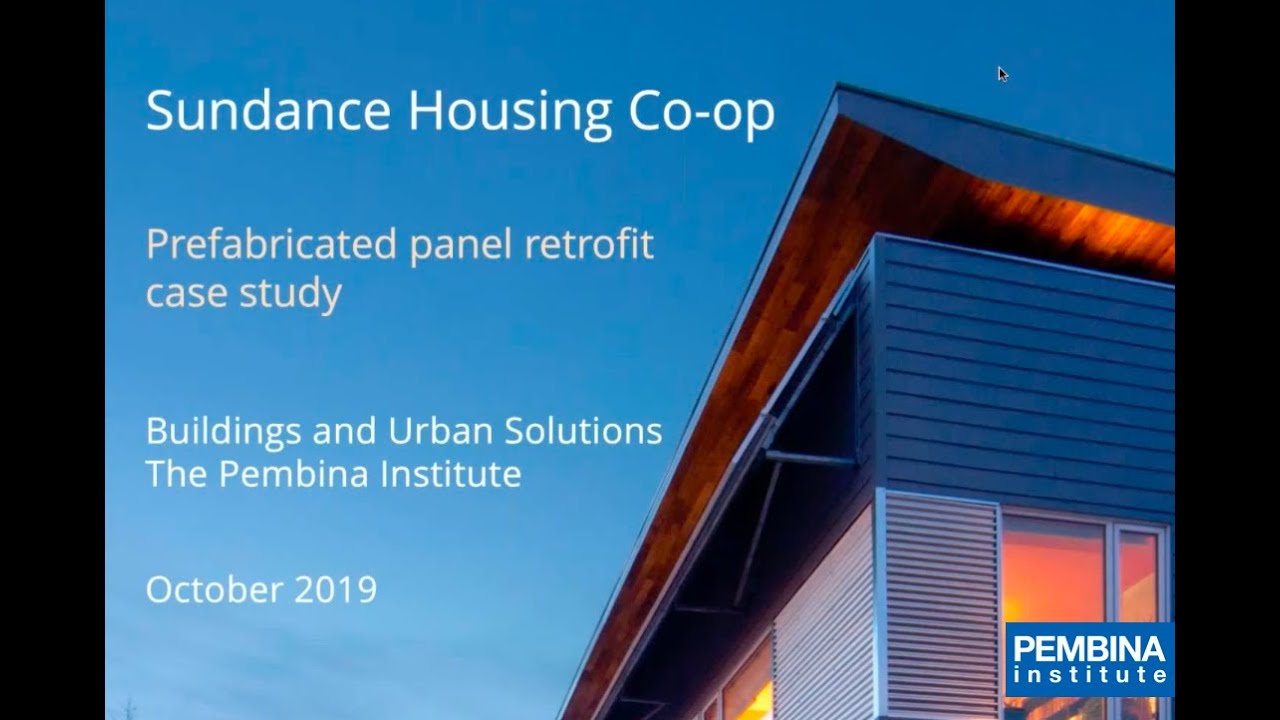 Sundance Housing Co-op

Prefabricated panel retrofit case study

Buildings and Urban Solutions
The Pembina Institute

October 2019

PEMBINA
institute